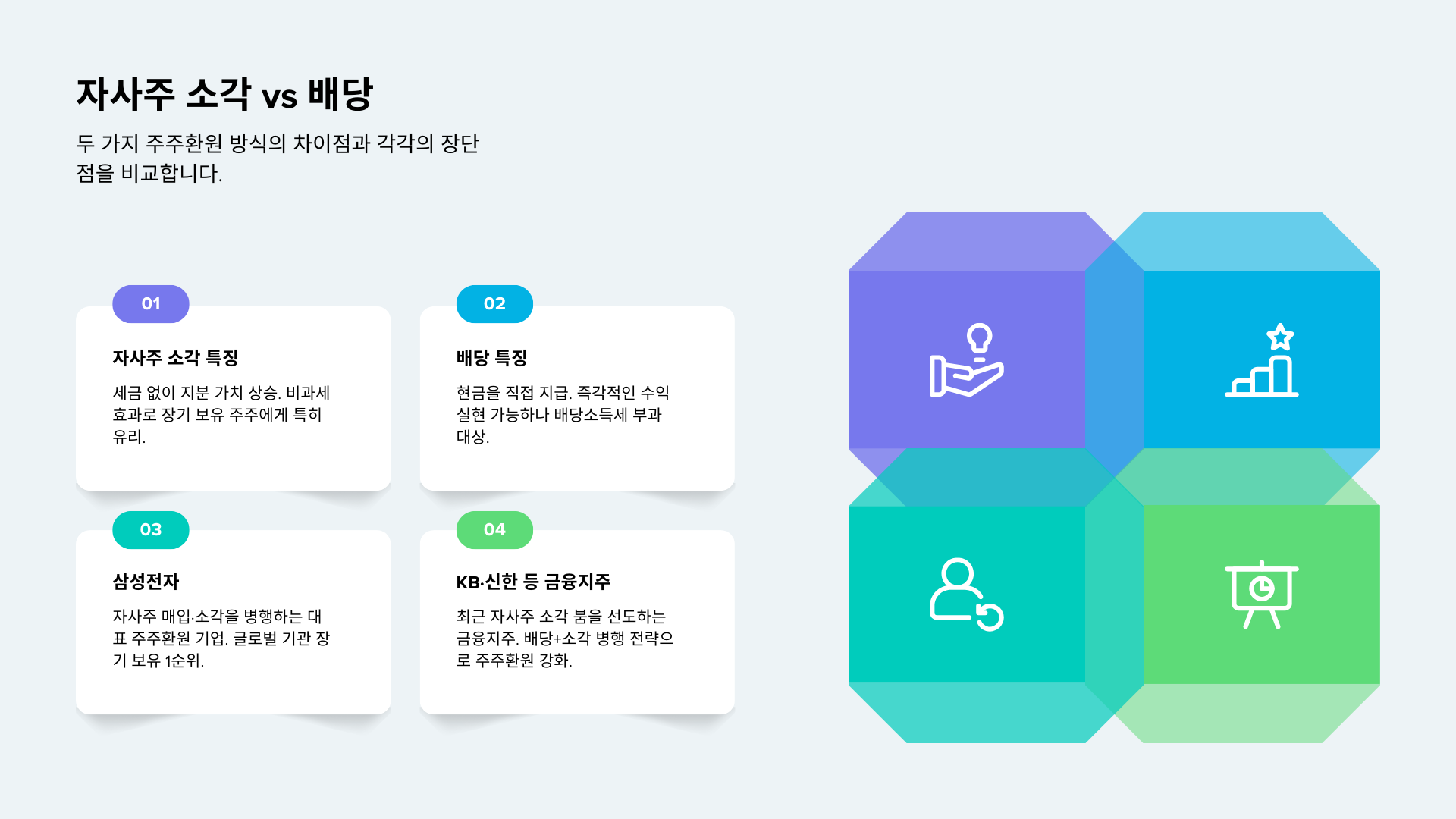 자사주 소각 vs 배당

두 가지 주주환원 방식의 차이점과 각각의 장단점을 비교합니다.

01

자사주 소각 특징

세금 없이 지분 가치 상승. 비과세 효과로 장기 보유 주주에게 특히 유리.

02

배당 특징

현금을 직접 지급. 즉각적인 수익 실현 가능하나 배당소득세 부과 대상.

03

삼성전자

자사주 매입·소각을 병행하는 대표 주주환원 기업. 글로벌 기관 장기 보유 1순위.

04

KB·신한 등 금융지주

최근 자사주 소각 붐을 선도하는 금융지주. 배당+소각 병행 전략으로 주주환원 강화.